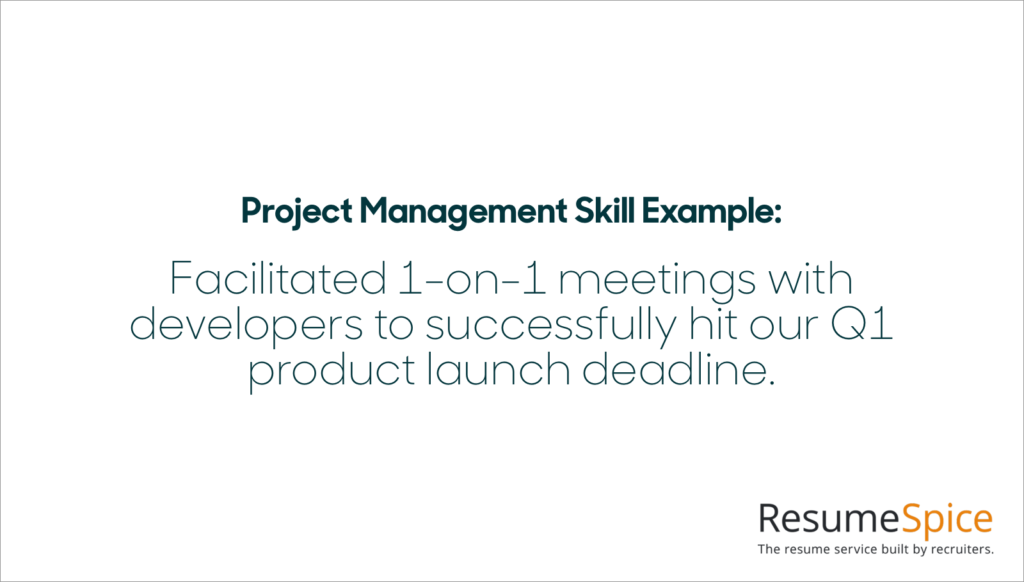 Project Management Skill Example:

Facilitated 1-on-1 meetings with developers to successfully hit our Q1 product launch deadline.

ResumeSpice
The resume service built by recruiters.